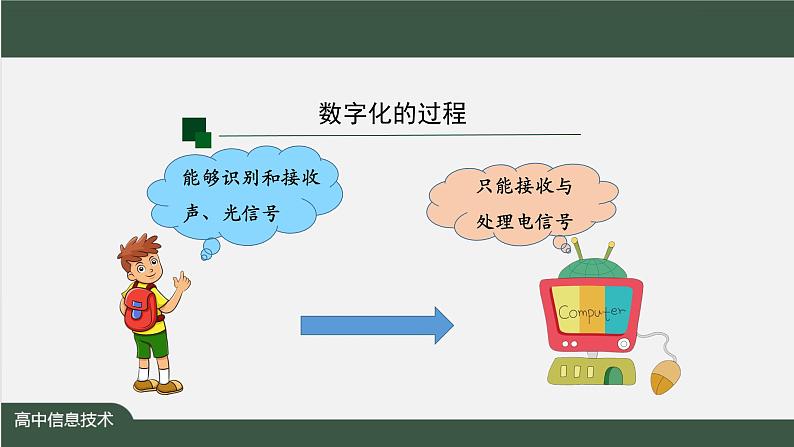 数字化的过程

能够识别和接收声、光信号

只能接收与处理电信号

Computer

高中信息技术